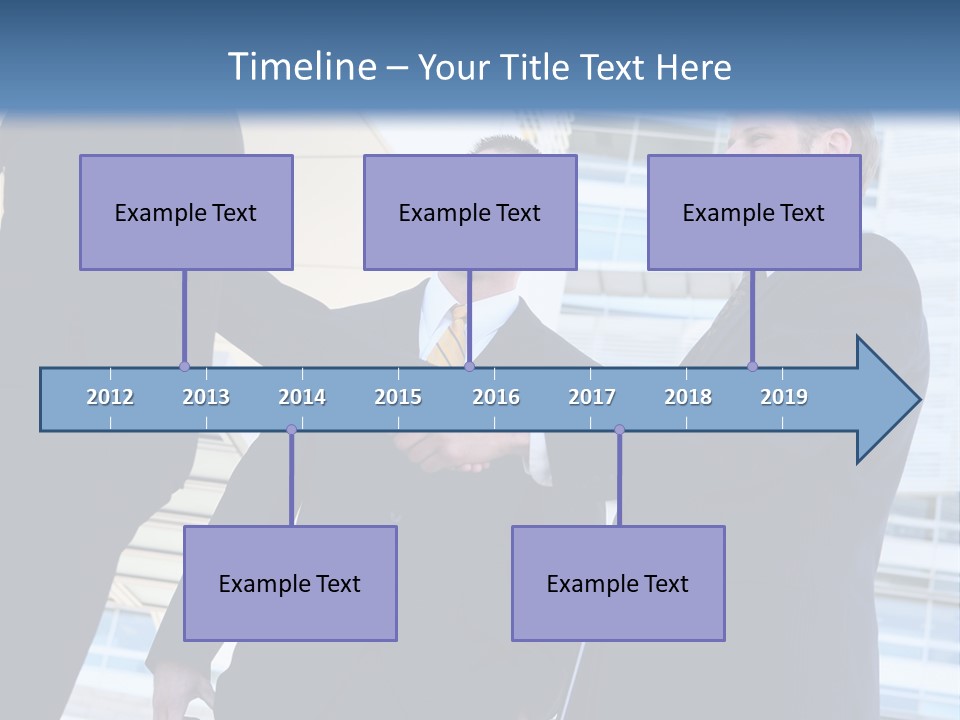 Timeline – Your Title Text Here

Example Text

Example Text

Example Text

2012 2013 2014 2015 2016 2017 2018 2019

Example Text

Example Text